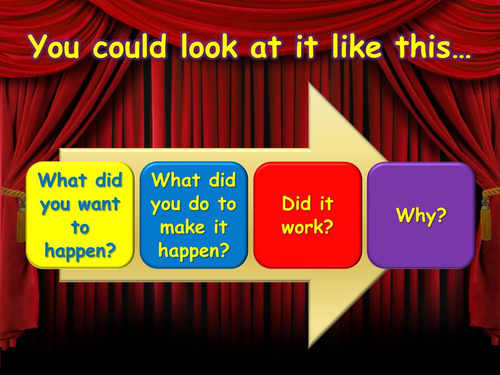 You could look at it like this…

What did you want to happen?

What did you do to make it happen?

Did it work?

Why?